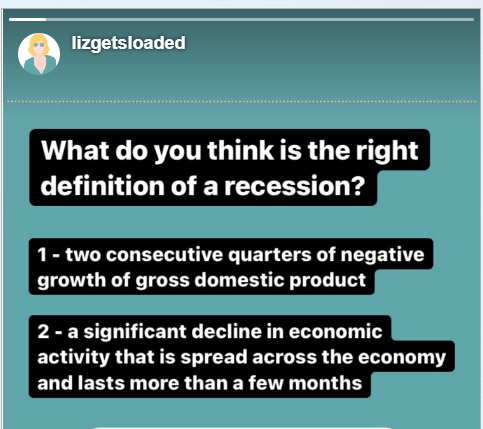 lizgetsloaded

What do you think is the right definition of a recession?

1 - two consecutive quarters of negative growth of gross domestic product

2 - a significant decline in economic activity that is spread across the economy and lasts more than a few months